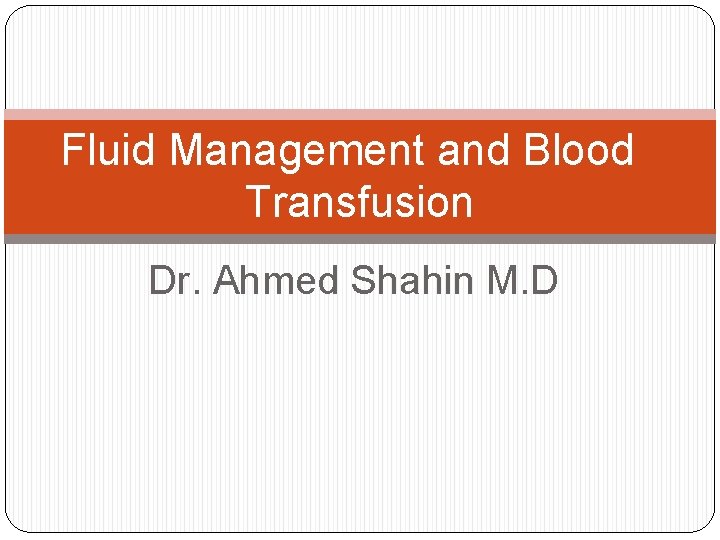 Fluid Management and Blood Transfusion

Dr. Ahmed Shahin M.D